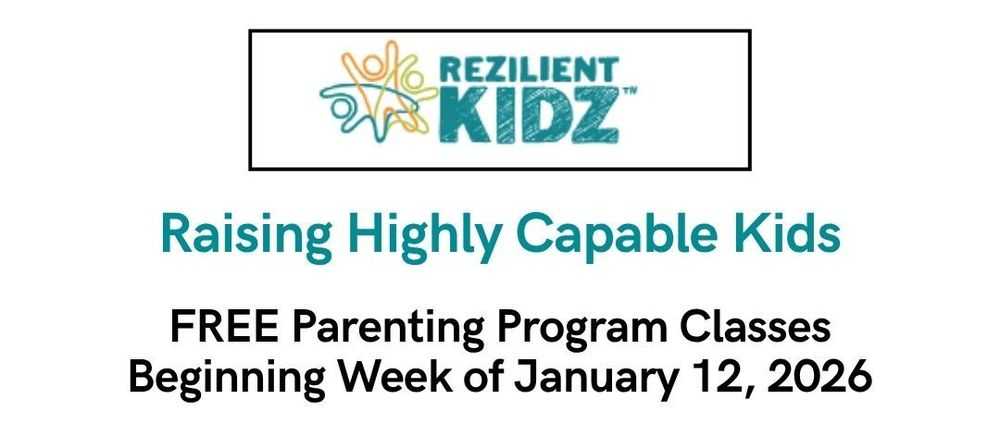 REZILIENT KIDZ™

Raising Highly Capable Kids

FREE Parenting Program Classes
Beginning Week of January 12, 2026